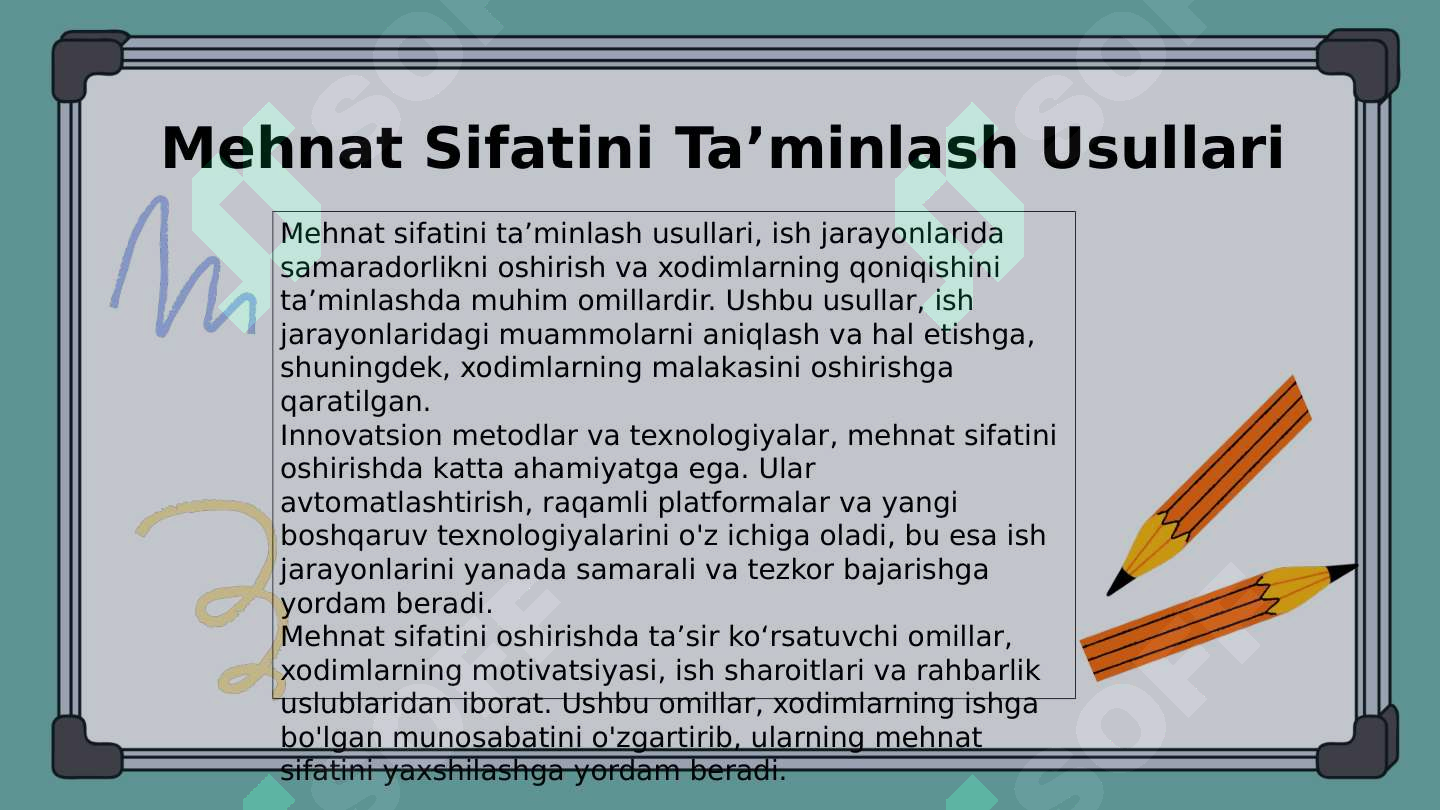 Mehnat Sifatini Ta’minlash Usullari

Mehnat sifatini ta’minlash usullari, ish jarayonlarida samaradorlikni oshirish va xodimlarning qoniqishini ta’minlashda muhim omillardir. Ushbu usullar, ish jarayonlaridagi muammolarni aniqlash va hal etishga, shuningdek, xodimlarning malakasini oshirishga qaratilgan.
Innovatsion metodlar va texnologiyalar, mehnat sifatini oshirishda katta ahamiyatga ega. Ular avtomatlashtirish, raqamli platformalar va yangi boshqaruv texnologiyalarini o'z ichiga oladi, bu esa ish jarayonlarini yanada samarali va tezkor bajarishga yordam beradi.
Mehnat sifatini oshirishda ta’sir ko‘rsatuvchi omillar, xodimlarning motivatsiyasi, ish sharoitlari va rahbarlik uslublaridan iborat. Ushbu omillar, xodimlarning ishga bo'lgan munosabatini o'zgartirib, ularning mehnat sifatini yaxshilashga yordam beradi.